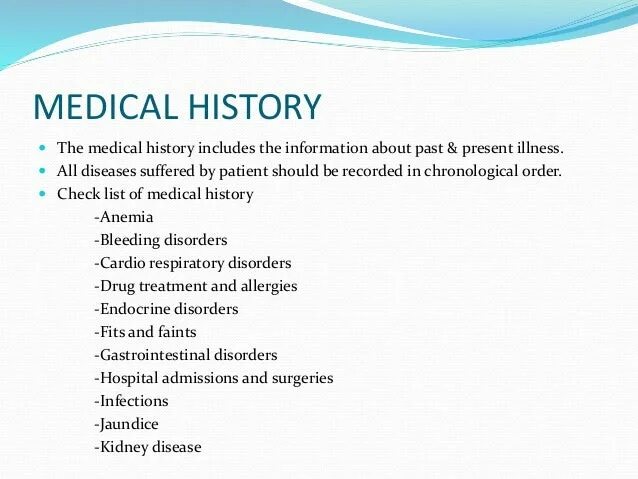 MEDICAL HISTORY

- The medical history includes the information about past & present illness.
- All diseases suffered by patient should be recorded in chronological order.
- Check list of medical history

-Anemia
-Bleeding disorders
-Cardio respiratory disorders
-Drug treatment and allergies
-Endocrine disorders
-Fits and faints
-Gastrointestinal disorders
-Hospital admissions and surgeries
-Infections
-Jaundice
-Kidney disease